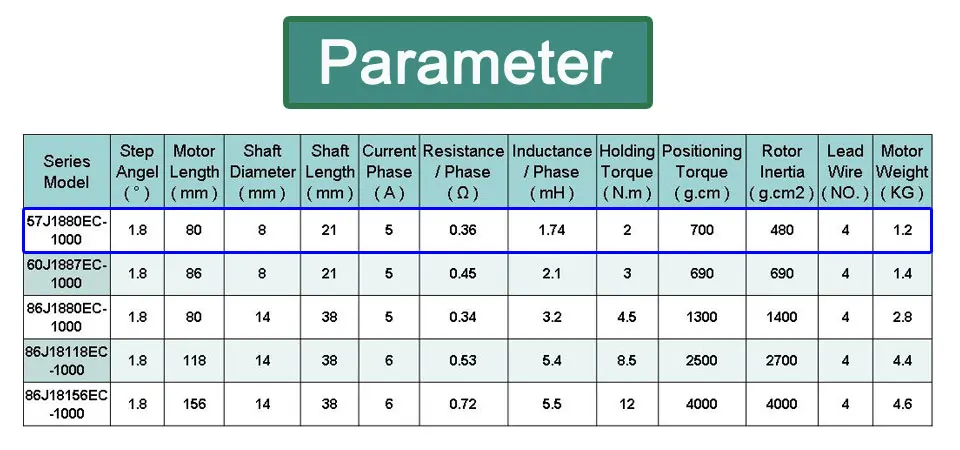 Parameter

| Series Model | Step Angel ( ° ) | Motor Length ( mm ) | Shaft Diameter ( mm ) | Shaft Length ( mm ) | Current Phase ( A ) | Resistance / Phase ( Ω ) | Inductance / Phase ( mH ) | Holding Torque ( N.m ) | Positioning Torque ( g.cm ) | Rotor Inertia ( g.cm2 ) | Lead Wire ( NO. ) | Motor Weight ( KG ) |
|---|---|---|---|---|---|---|---|---|---|---|---|---|
| 57J1880EC-1000 | 1.8 | 80 | 8 | 21 | 5 | 0.36 | 1.74 | 2 | 700 | 480 | 4 | 1.2 |
| 60J1887EC-1000 | 1.8 | 86 | 8 | 21 | 5 | 0.45 | 2.1 | 3 | 690 | 690 | 4 | 1.4 |
| 86J1880EC-1000 | 1.8 | 80 | 14 | 38 | 5 | 0.34 | 3.2 | 4.5 | 1300 | 1400 | 4 | 2.8 |
| 86J18118EC-1000 | 1.8 | 118 | 14 | 38 | 6 | 0.53 | 5.4 | 8.5 | 2500 | 2700 | 4 | 4.4 |
| 86J18156EC-1000 | 1.8 | 156 | 14 | 38 | 6 | 0.72 | 5.5 | 12 | 4000 | 4000 | 4 | 4.6 |